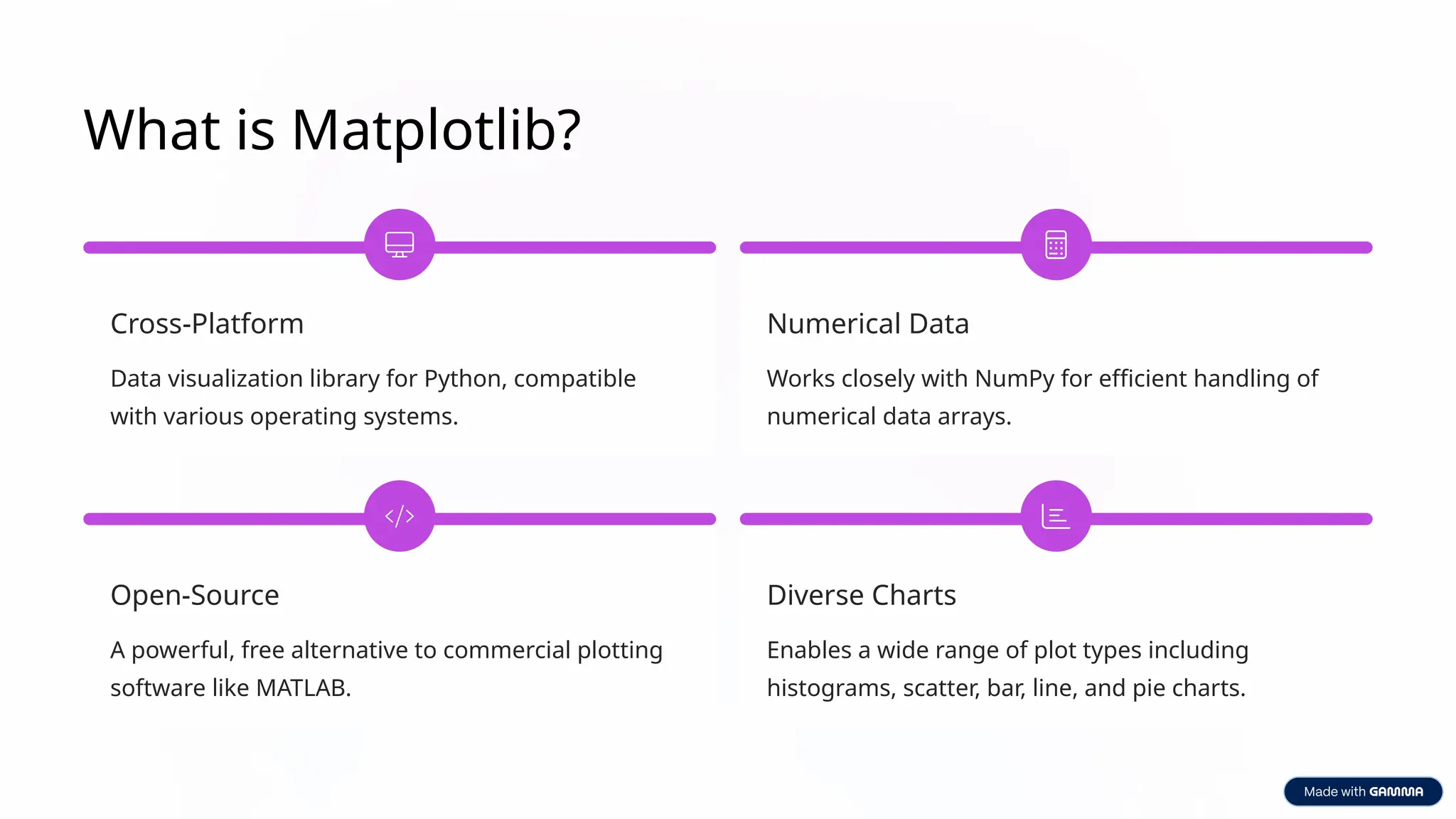 What is Matplotlib?

Cross-Platform

Data visualization library for Python, compatible with various operating systems.

Numerical Data

Works closely with NumPy for efficient handling of numerical data arrays.

Open-Source

A powerful, free alternative to commercial plotting software like MATLAB.

Diverse Charts

Enables a wide range of plot types including histograms, scatter, bar, line, and pie charts.

Made with GAMMA